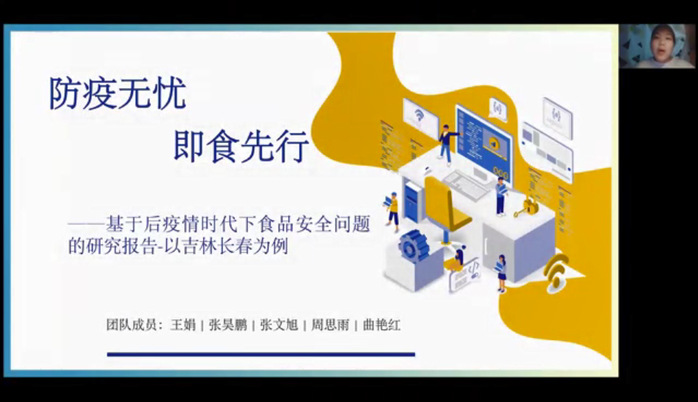 防疫无忧

即食先行

——基于后疫情时代下食品安全问题的研究报告-以吉林长春为例

团队成员：王娟 | 张昊鹏 | 张文旭 | 周思雨 | 曲艳红